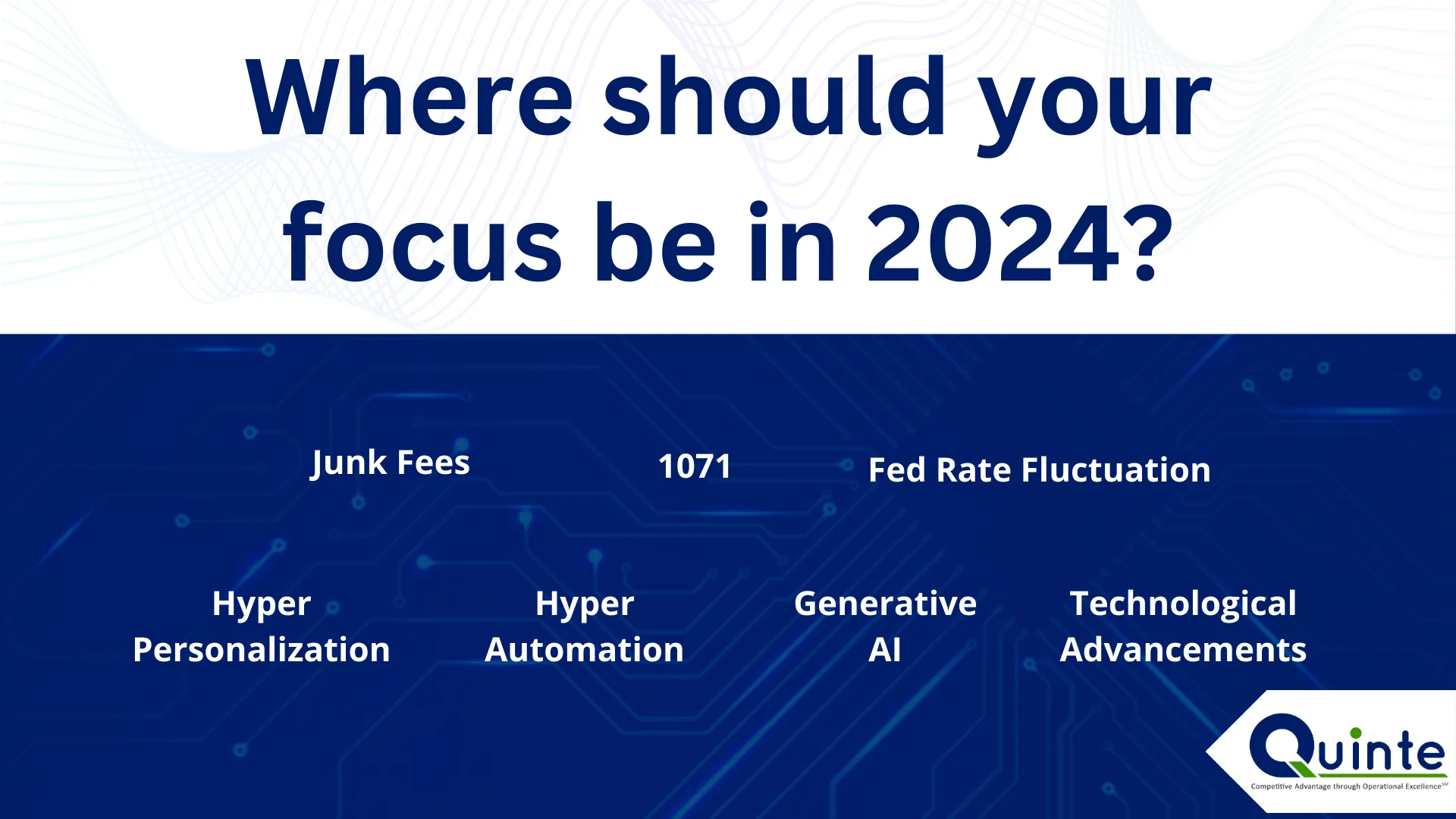 Where should your focus be in 2024?

Junk Fees

1071

Fed Rate Fluctuation

Hyper Personalization

Hyper Automation

Generative AI

Technological Advancements

Quinte

Competitive Advantage through Operational Excellence℠